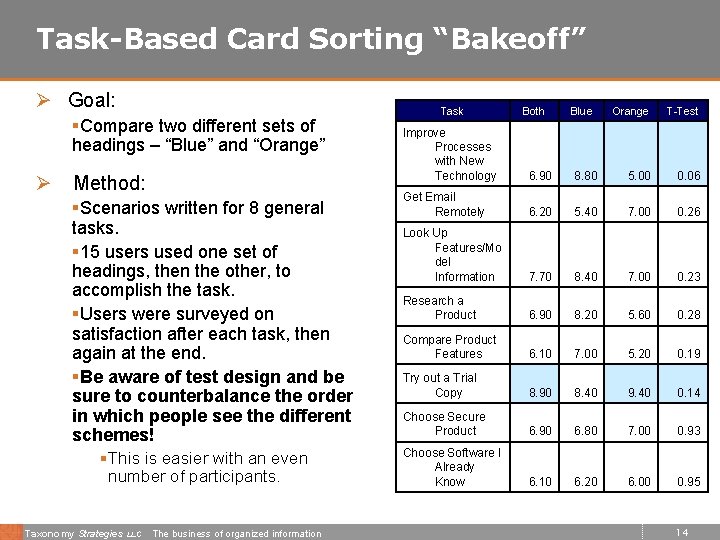 Task-Based Card Sorting “Bakeoff”

➢ Goal:

▪Compare two different sets of headings – “Blue” and “Orange”

➢ Method:

▪Scenarios written for 8 general tasks.

▪15 users used one set of headings, then the other, to accomplish the task.

▪Users were surveyed on satisfaction after each task, then again at the end.

▪Be aware of test design and be sure to counterbalance the order in which people see the different schemes!

▪This is easier with an even number of participants.

| Task | Both | Blue | Orange | T-Test |
|---|---|---|---|---|
| Improve Processes with New Technology | 6.90 | 8.80 | 5.00 | 0.06 |
| Get Email Remotely | 6.20 | 5.40 | 7.00 | 0.26 |
| Look Up Features/Model Information | 7.70 | 8.40 | 7.00 | 0.23 |
| Research a Product | 6.90 | 8.20 | 5.60 | 0.28 |
| Compare Product Features | 6.10 | 7.00 | 5.20 | 0.19 |
| Try out a Trial Copy | 8.90 | 8.40 | 9.40 | 0.14 |
| Choose Secure Product | 6.90 | 6.80 | 7.00 | 0.93 |
| Choose Software I Already Know | 6.10 | 6.20 | 6.00 | 0.95 |

Taxonomy Strategies LLC The business of organized information

14